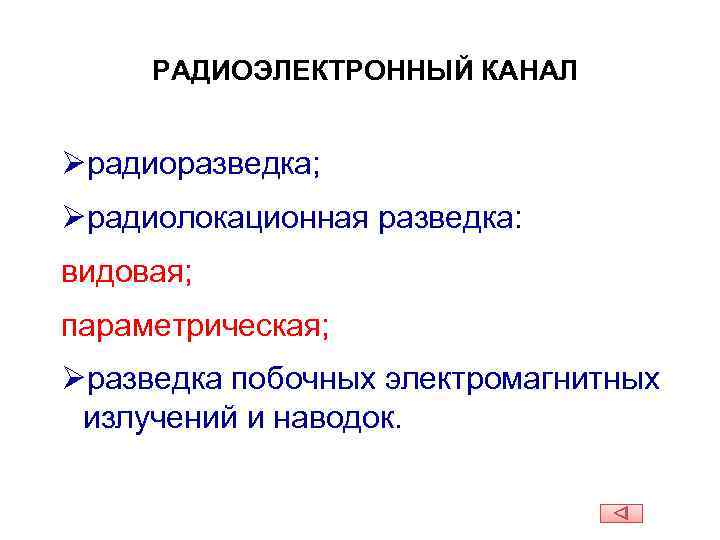 РАДИОЭЛЕКТРОННЫЙ КАНАЛ

➢радиоразведка;

➢радиолокационная разведка:

видовая;

параметрическая;

➢разведка побочных электромагнитных излучений и наводок.